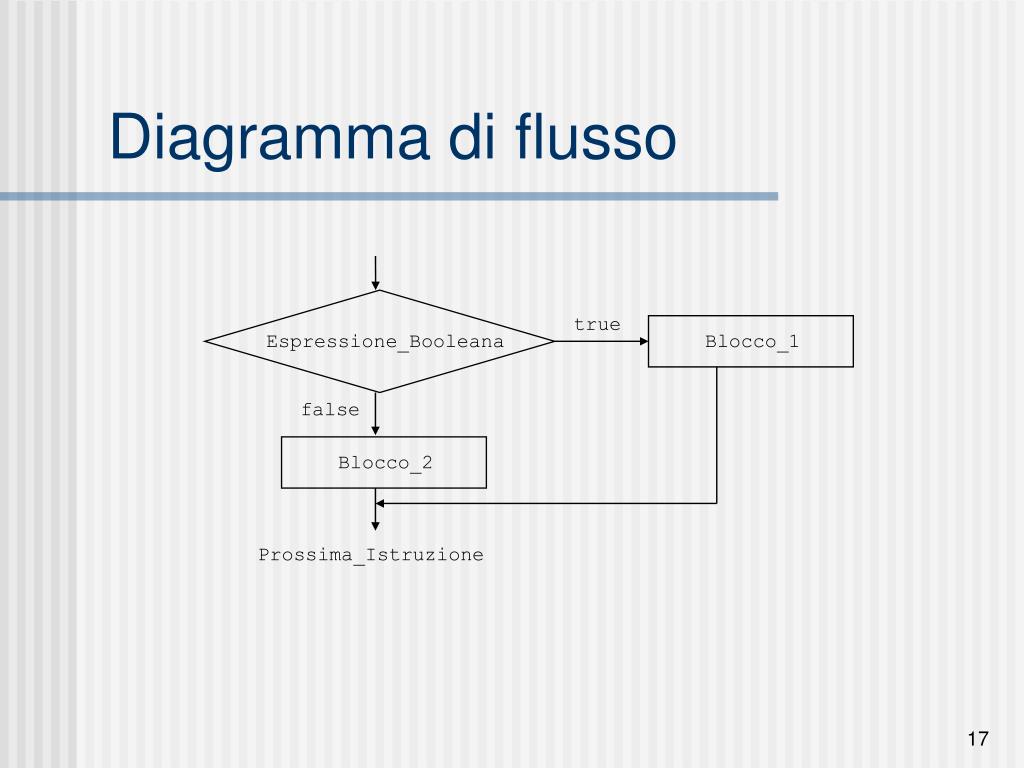 Diagramma di flusso

Espressione_Booleana

true

Blocco_1

false

Blocco_2

Prossima_Istruzione

17